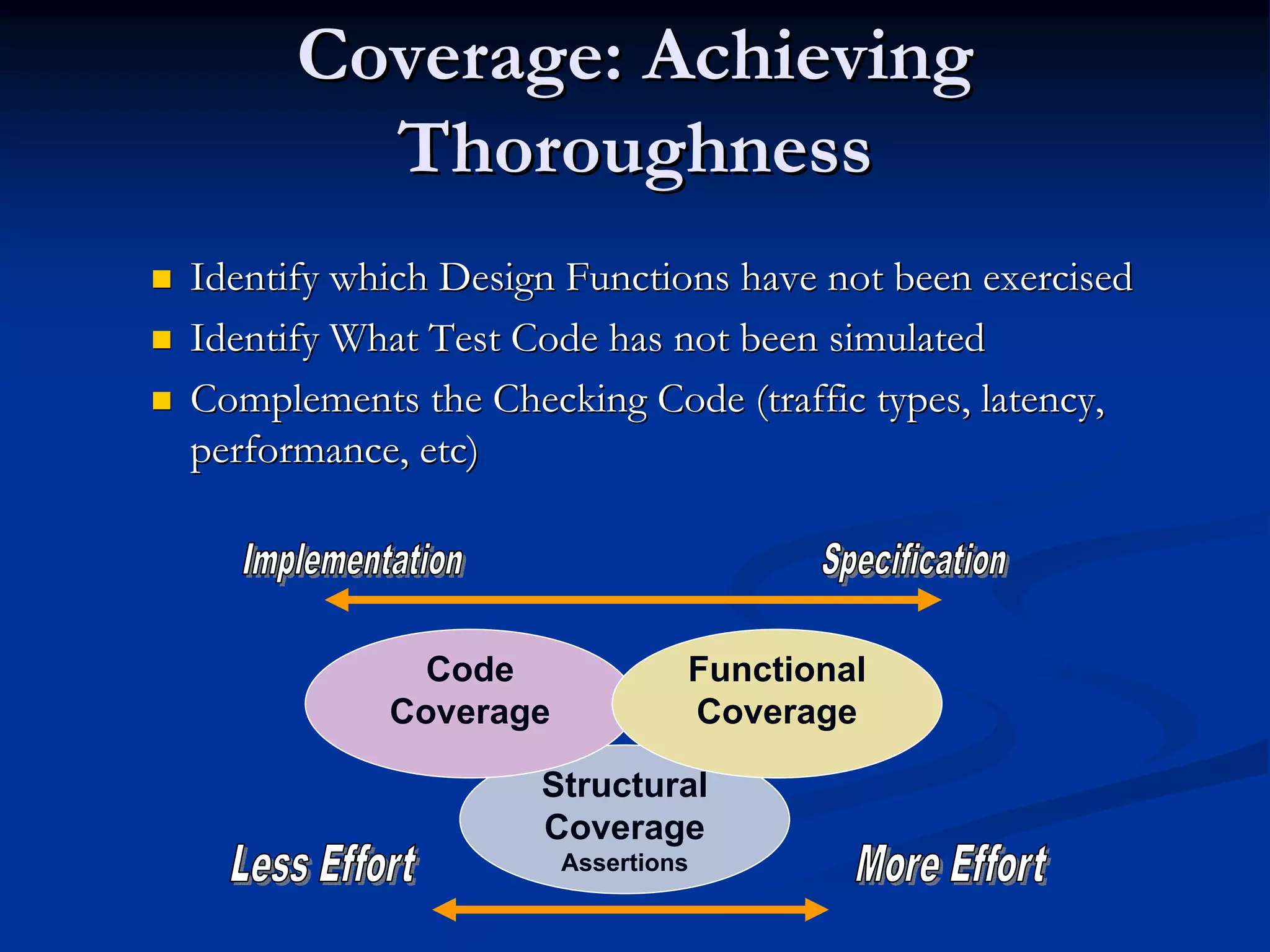 Coverage: Achieving Thoroughness

Identify which Design Functions have not been exercised
Identify What Test Code has not been simulated
Complements the Checking Code (traffic types, latency, performance, etc)

Implementation

Specification

Code Coverage

Functional Coverage

Structural Coverage
Assertions

Less Effort

More Effort